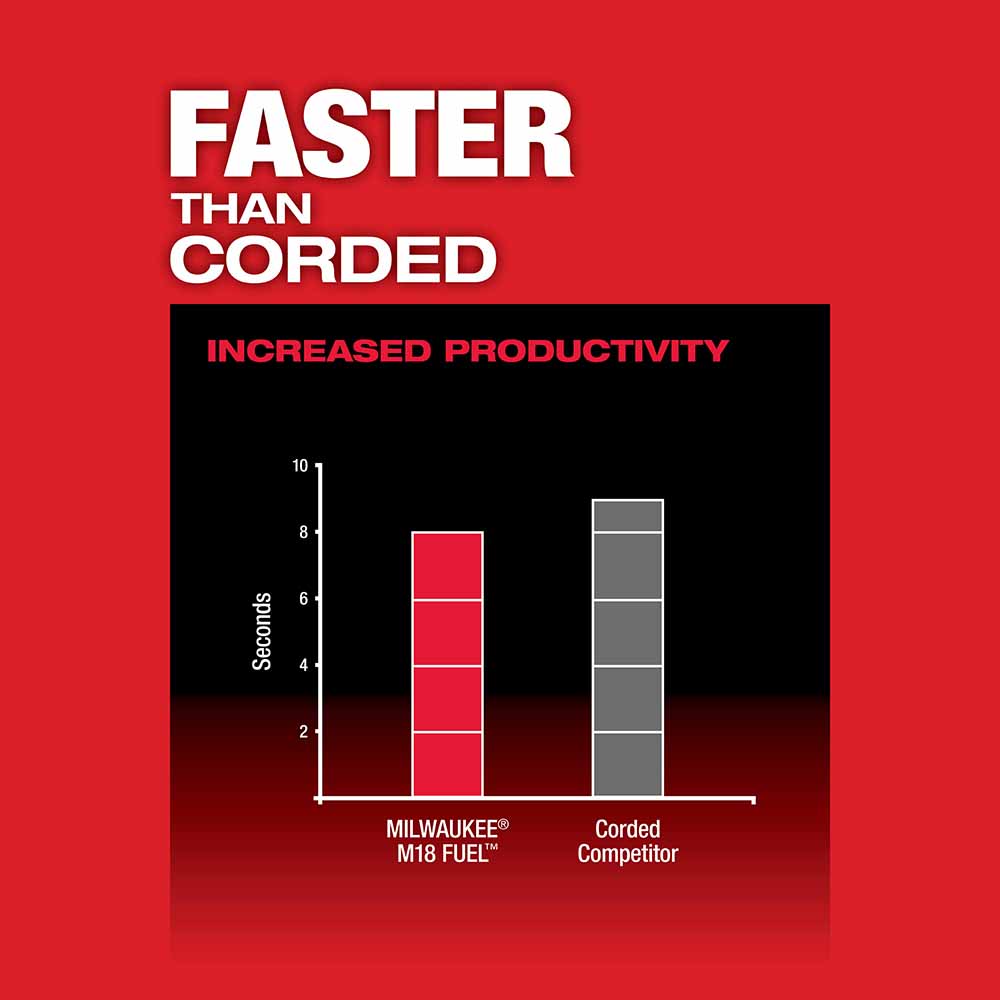 FASTER
THAN
CORDED

INCREASED PRODUCTIVITY

10
8
6
4
2
Seconds

MILWAUKEE®
M18 FUEL™

Corded
Competitor